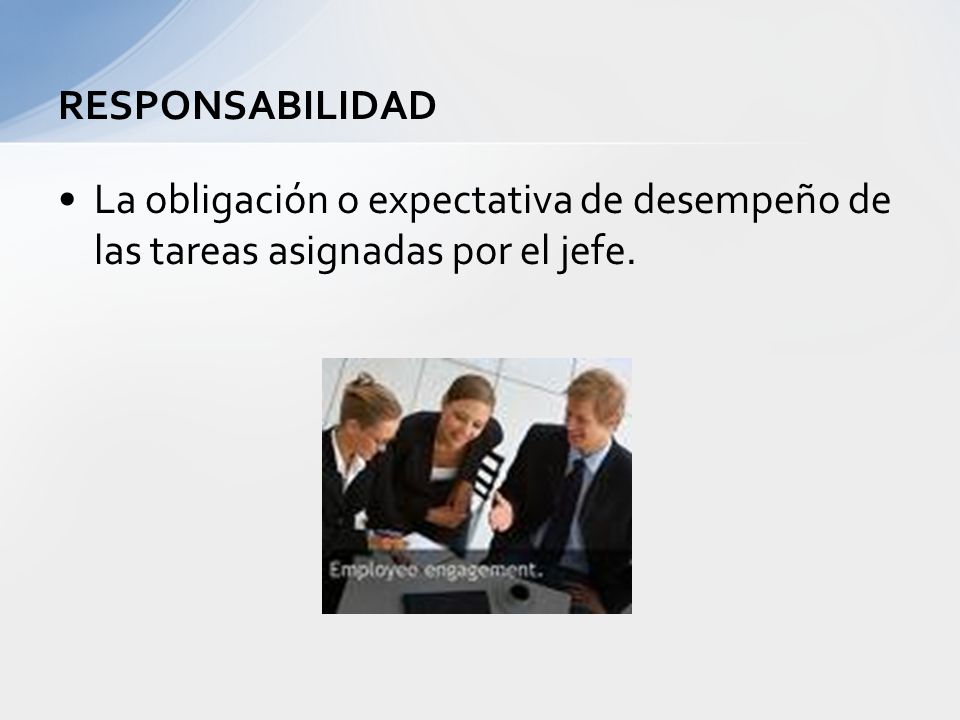 RESPONSABILIDAD

• La obligación o expectativa de desempeño de las tareas asignadas por el jefe.

Employee engagement.